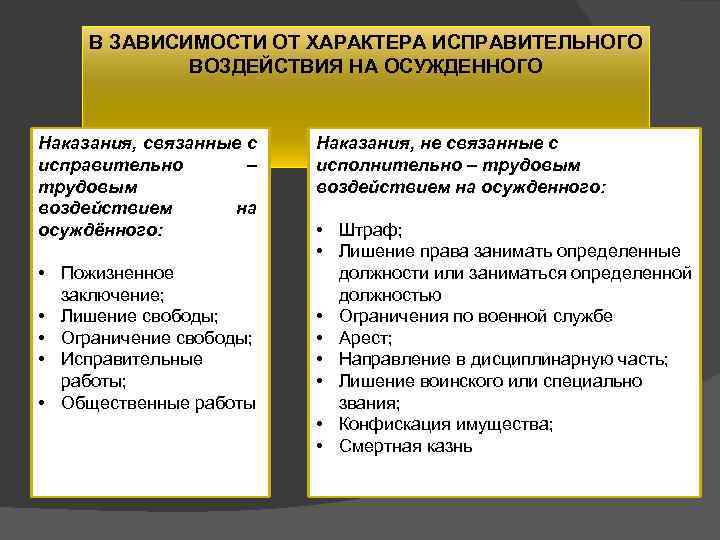 В ЗАВИСИМОСТИ ОТ ХАРАКТЕРА ИСПРАВИТЕЛЬНОГО ВОЗДЕЙСТВИЯ НА ОСУЖДЕННОГО

Наказания, связанные с исправительно – трудовым воздействием на осуждённого:

• Пожизненное заключение;
• Лишение свободы;
• Ограничение свободы;
• Исправительные работы;
• Общественные работы

Наказания, не связанные с исполнительно – трудовым воздействием на осужденного:

• Штраф;
• Лишение права занимать определенные должности или заниматься определенной должностью
• Ограничения по военной службе
• Арест;
• Направление в дисциплинарную часть;
• Лишение воинского или специально звания;
• Конфискация имущества;
• Смертная казнь